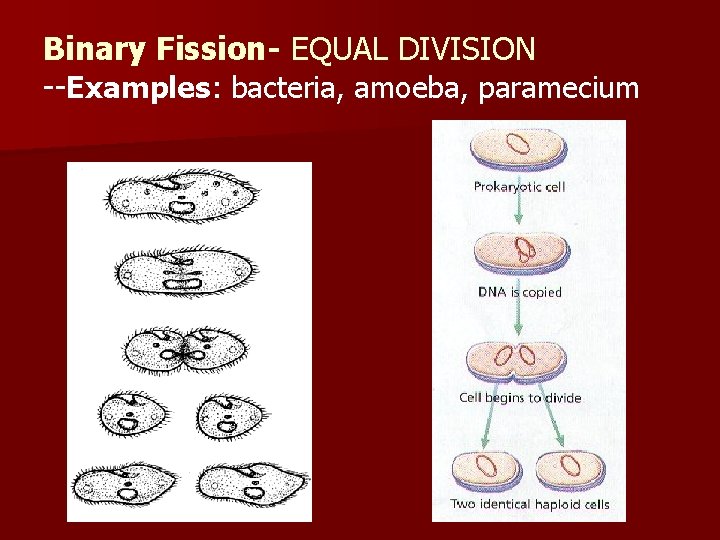 Binary Fission- EQUAL DIVISION
--Examples: bacteria, amoeba, paramecium

Prokaryotic cell

DNA is copied

Cell begins to divide

Two identical haploid cells